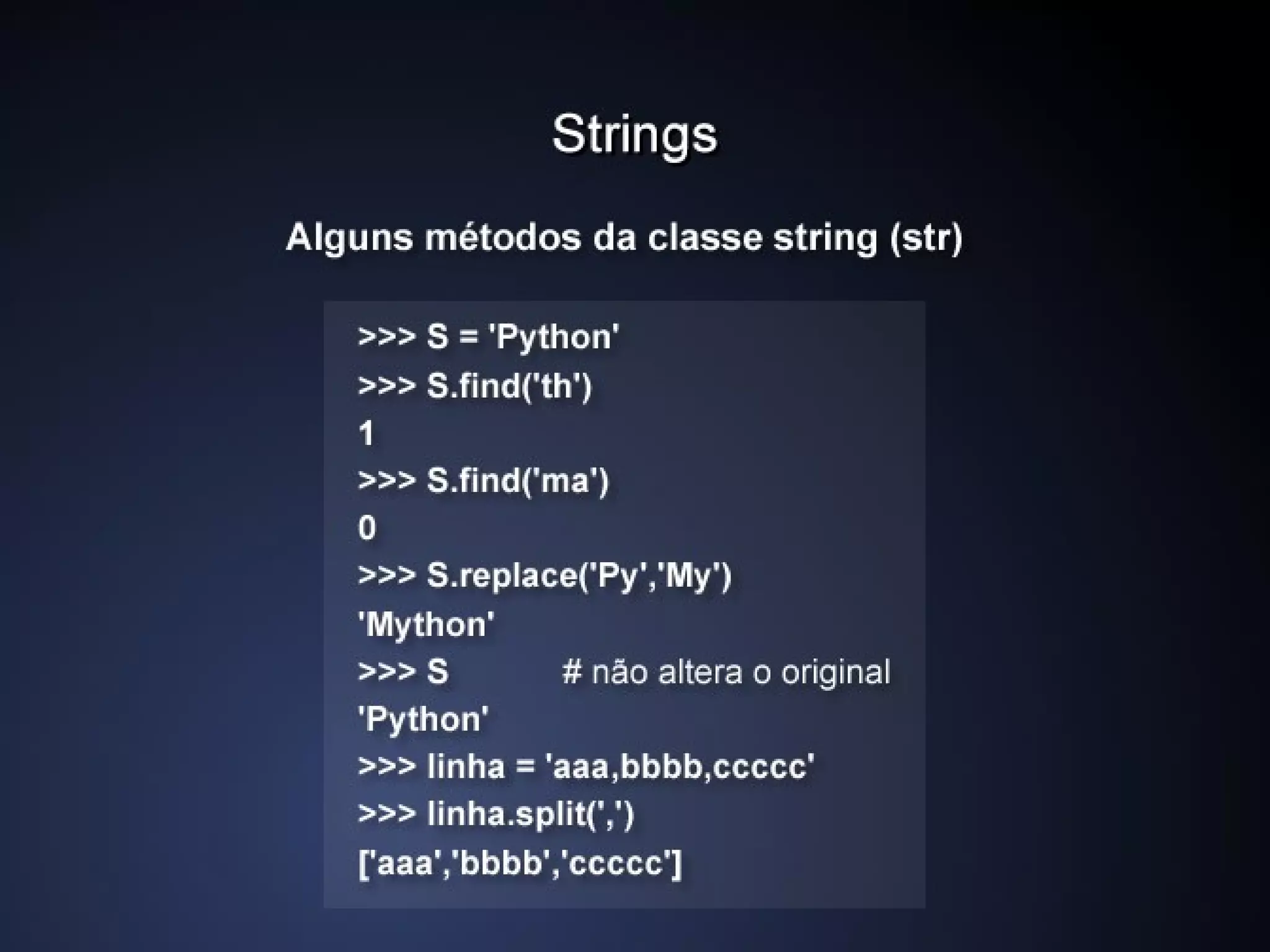 Strings

Alguns métodos da classe string (str)

>>> S = 'Python'
>>> S.find('th')
1
>>> S.find('ma')
0
>>> S.replace('Py','My')
'Mython'
>>> S          # não altera o original
'Python'
>>> linha = 'aaa,bbbb,ccccc'
>>> linha.split(',')
['aaa','bbbb','ccccc']